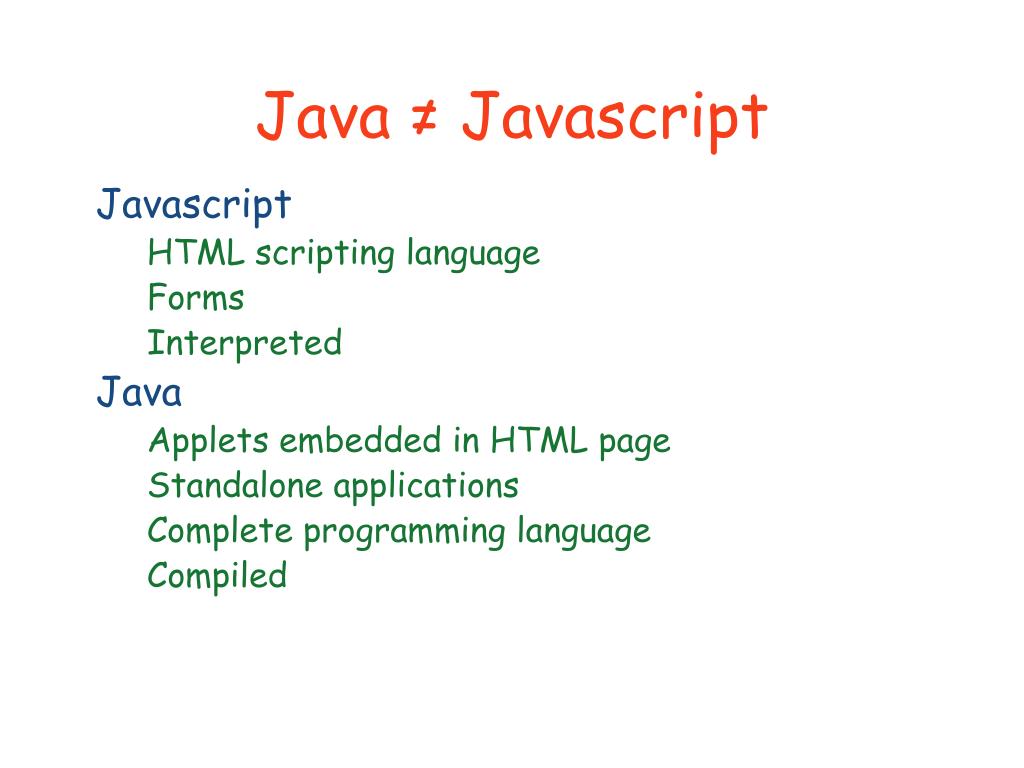 Java ≠ Javascript

Javascript
HTML scripting language
Forms
Interpreted

Java
Applets embedded in HTML page
Standalone applications
Complete programming language
Compiled